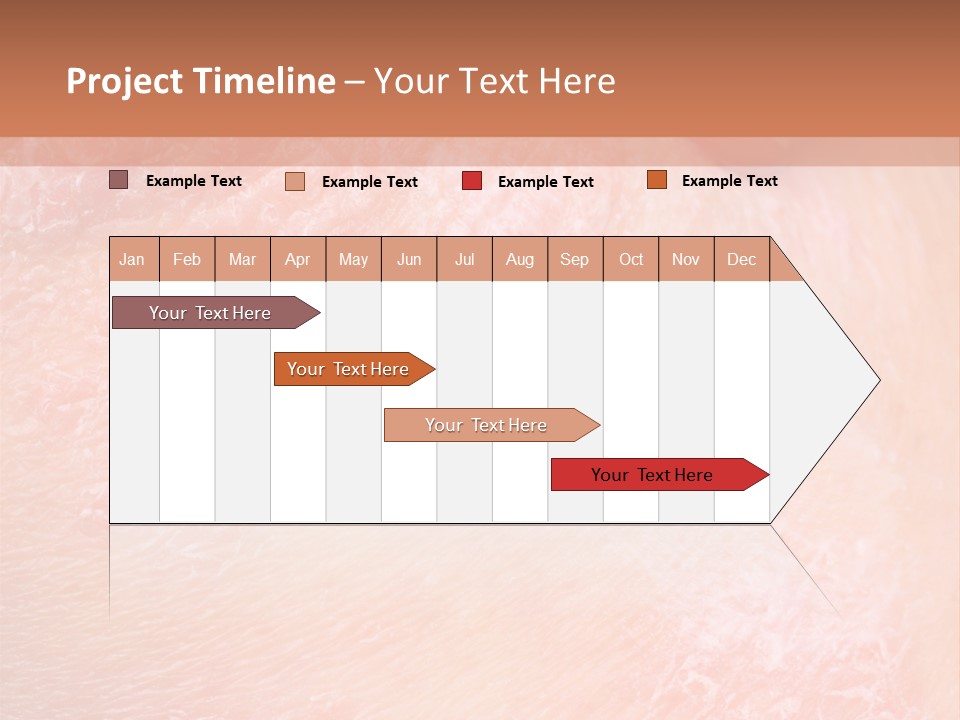 Project Timeline – Your Text Here

Example Text Example Text Example Text Example Text

| Jan | Feb | Mar | Apr | May | Jun | Jul | Aug | Sep | Oct | Nov | Dec |
|---|---|---|---|---|---|---|---|---|---|---|---|

Your Text Here

Your Text Here

Your Text Here

Your Text Here